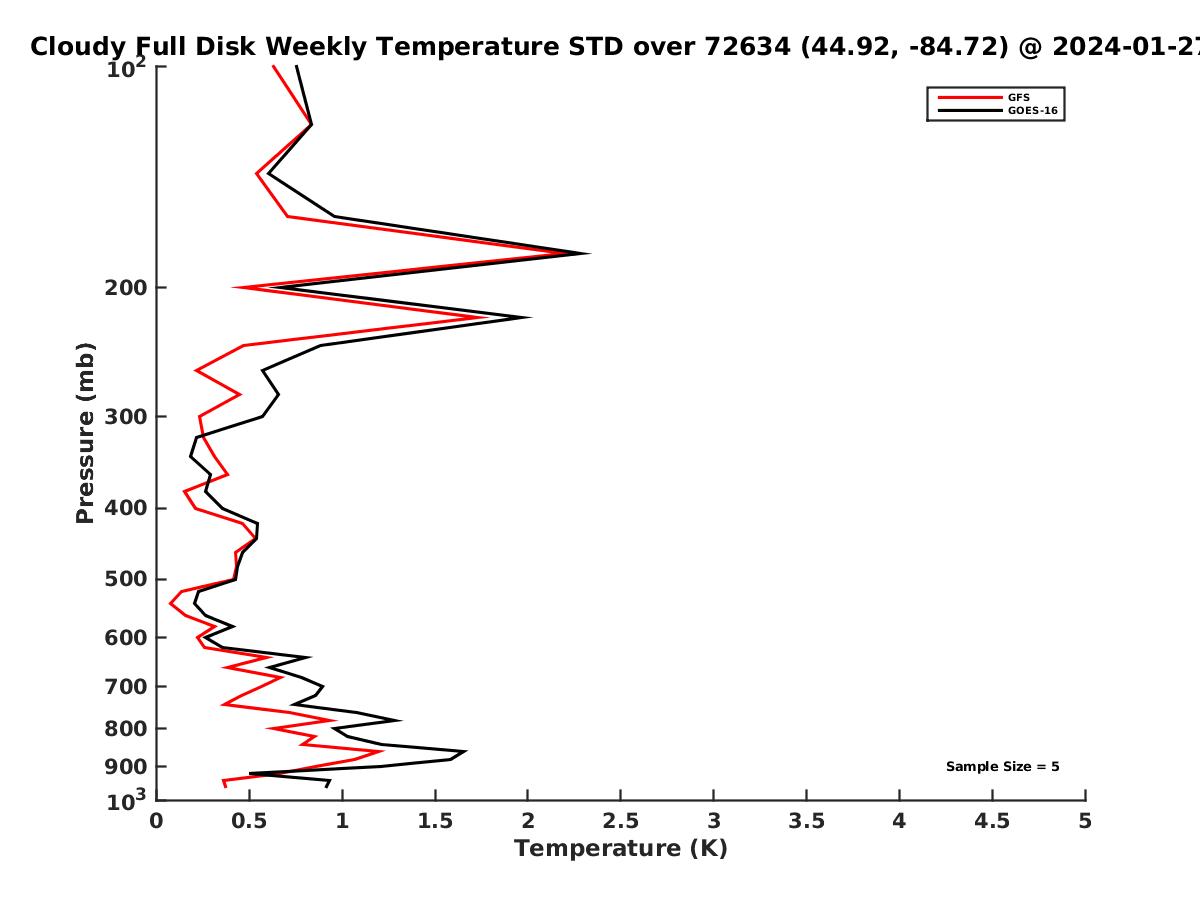 Cloudy Full Disk Weekly Temperature STD over 72634 (44.92, -84.72) @ 2024-01-27

GFS
GOES-16

Pressure (mb)

$10^2$
200
300
400
500
600
700
800
900
$10^3$

Sample Size = 5

0 0.5 1 1.5 2 2.5 3 3.5 4 4.5 5

Temperature (K)